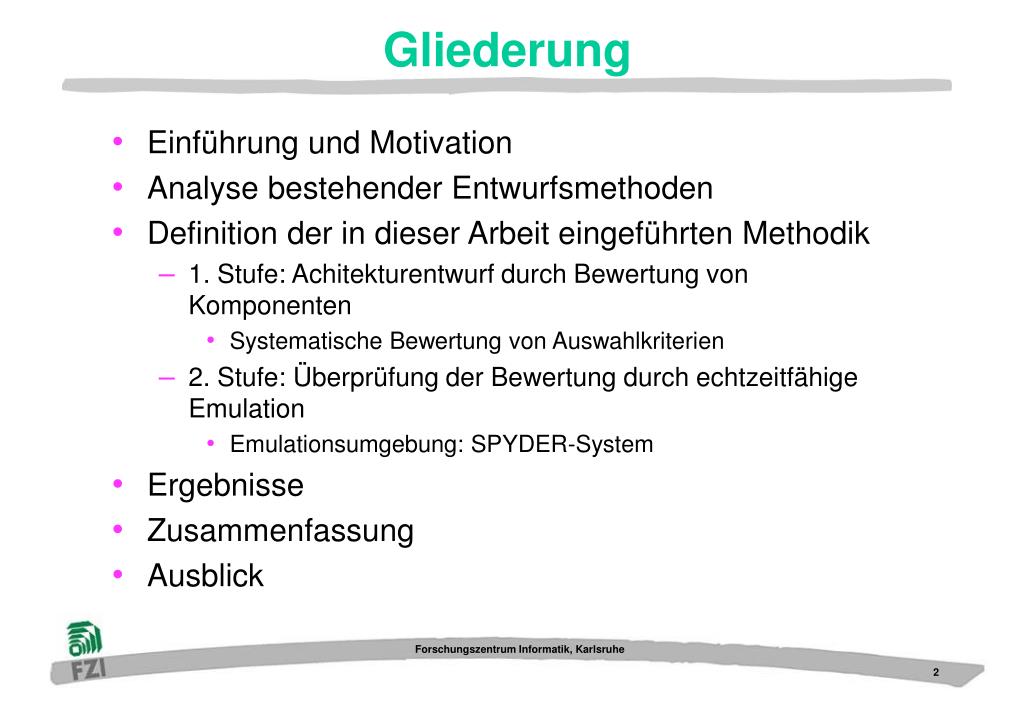 Gliederung

• Einführung und Motivation
• Analyse bestehender Entwurfsmethoden
• Definition der in dieser Arbeit eingeführten Methodik
– 1. Stufe: Achitekturentwurf durch Bewertung von Komponenten
• Systematische Bewertung von Auswahlkriterien
– 2. Stufe: Überprüfung der Bewertung durch echtzeitfähige Emulation
• Emulationsumgebung: SPYDER-System
• Ergebnisse
• Zusammenfassung
• Ausblick

FZI

Forschungszentrum Informatik, Karlsruhe

2